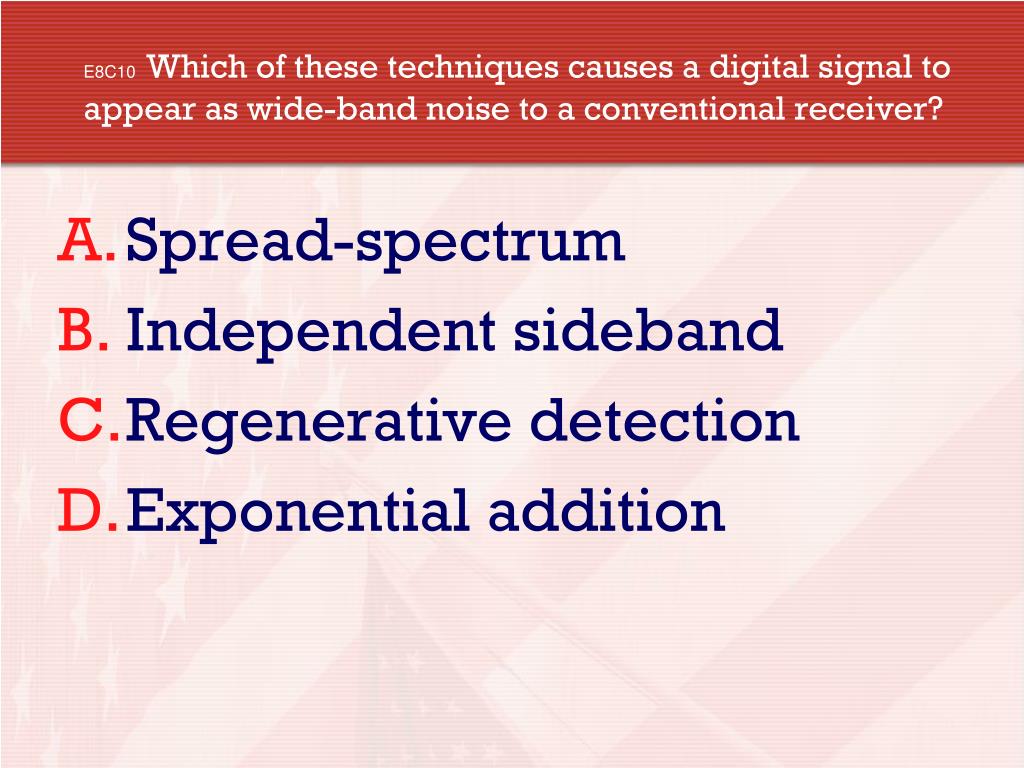 E8C10 Which of these techniques causes a digital signal to appear as wide-band noise to a conventional receiver?

A. Spread-spectrum
B. Independent sideband
C. Regenerative detection
D. Exponential addition